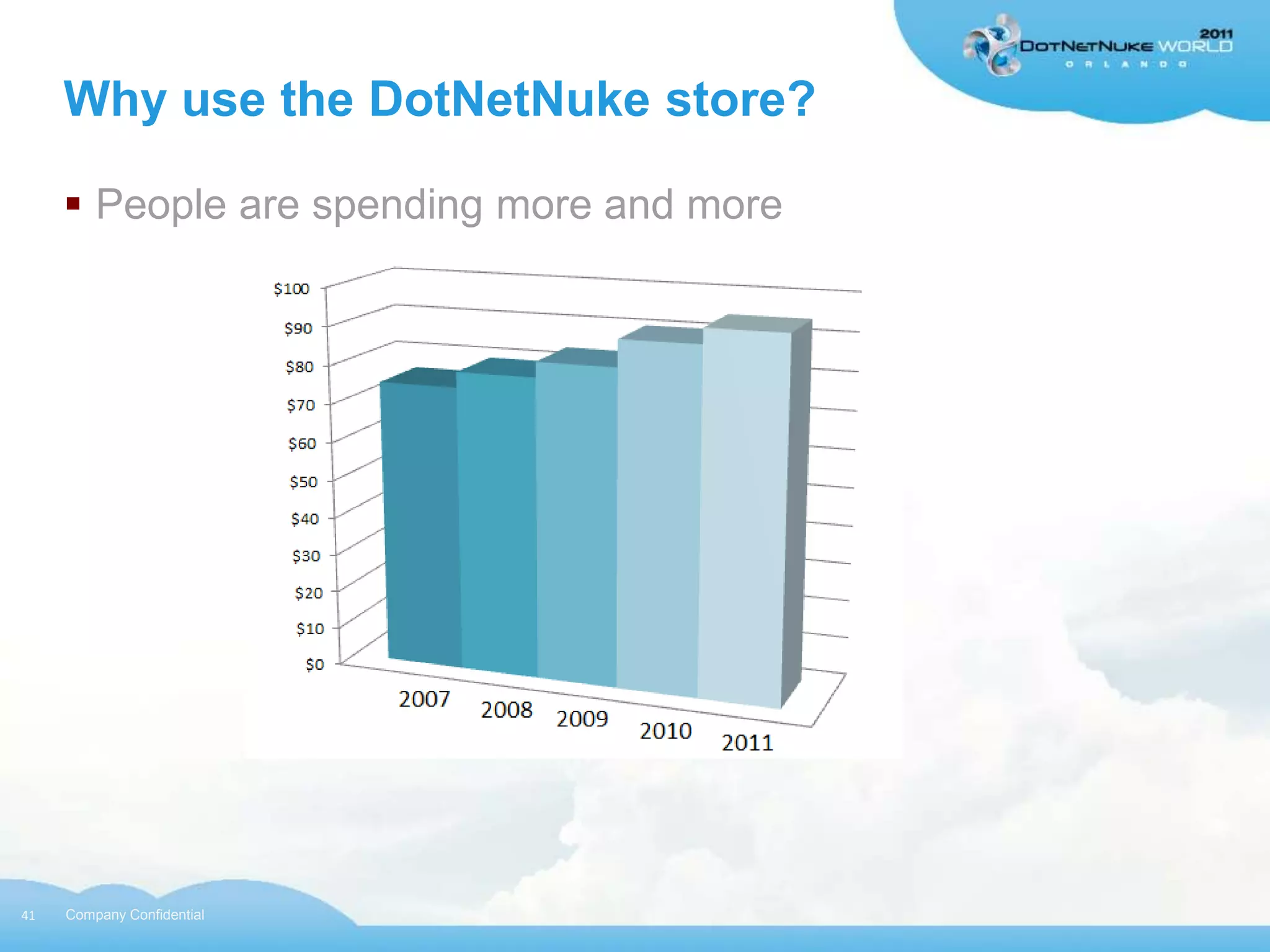 2011
DOTNETNUKE WORLD
ORLANDO

Why use the DotNetNuke store?

▪ People are spending more and more

$100
$90
$80
$70
$60
$50
$40
$30
$20
$10
$0

2007
2008
2009
2010
2011

41 Company Confidential